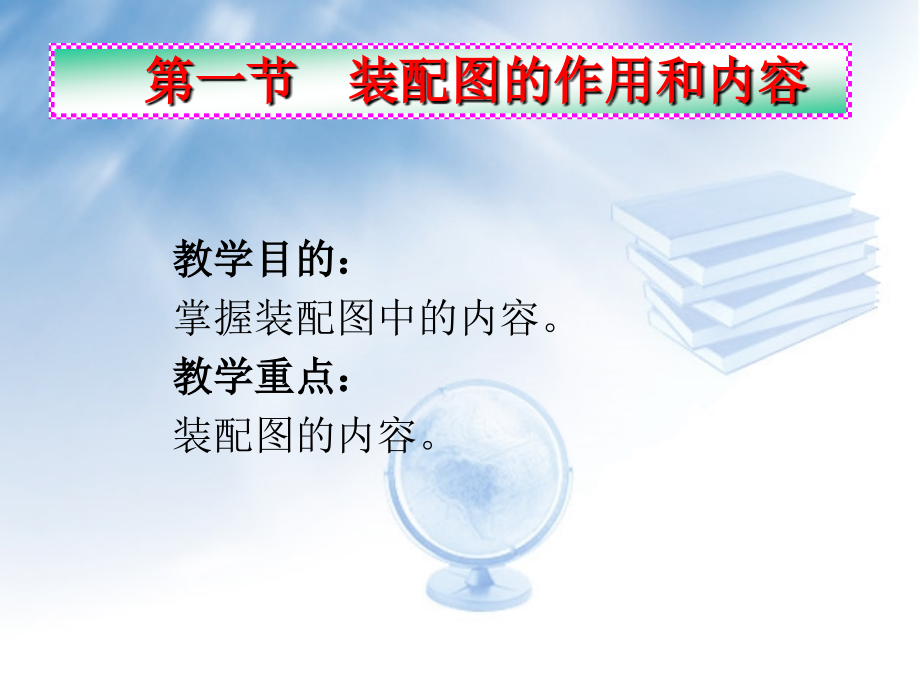 第一节　装配图的作用和内容

教学目的：
掌握装配图中的内容。
教学重点：
装配图的内容。